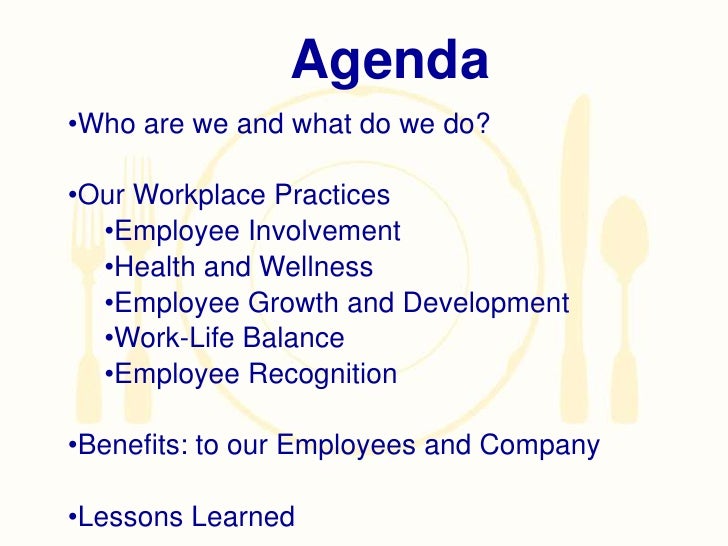 Agenda

•Who are we and what do we do?

•Our Workplace Practices
•Employee Involvement
•Health and Wellness
•Employee Growth and Development
•Work-Life Balance
•Employee Recognition

•Benefits: to our Employees and Company

•Lessons Learned